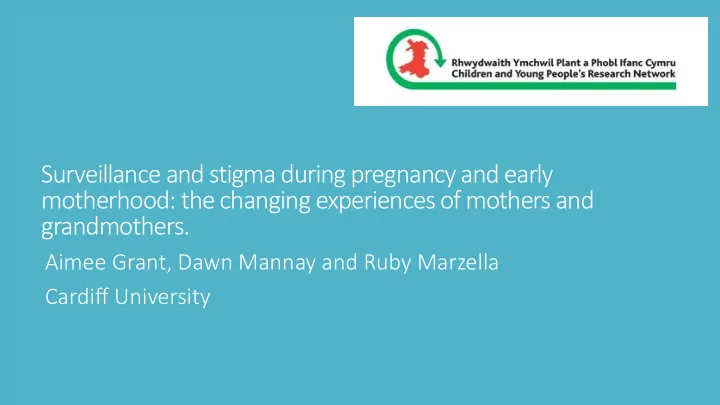 Rhwydwaith Ymchwil Plant a Phobl Ifanc Cymru
Children and Young People's Research Network

Surveillance and stigma during pregnancy and early motherhood: the changing experiences of mothers and grandmothers.

Aimee Grant, Dawn Mannay and Ruby Marzella

Cardiff University